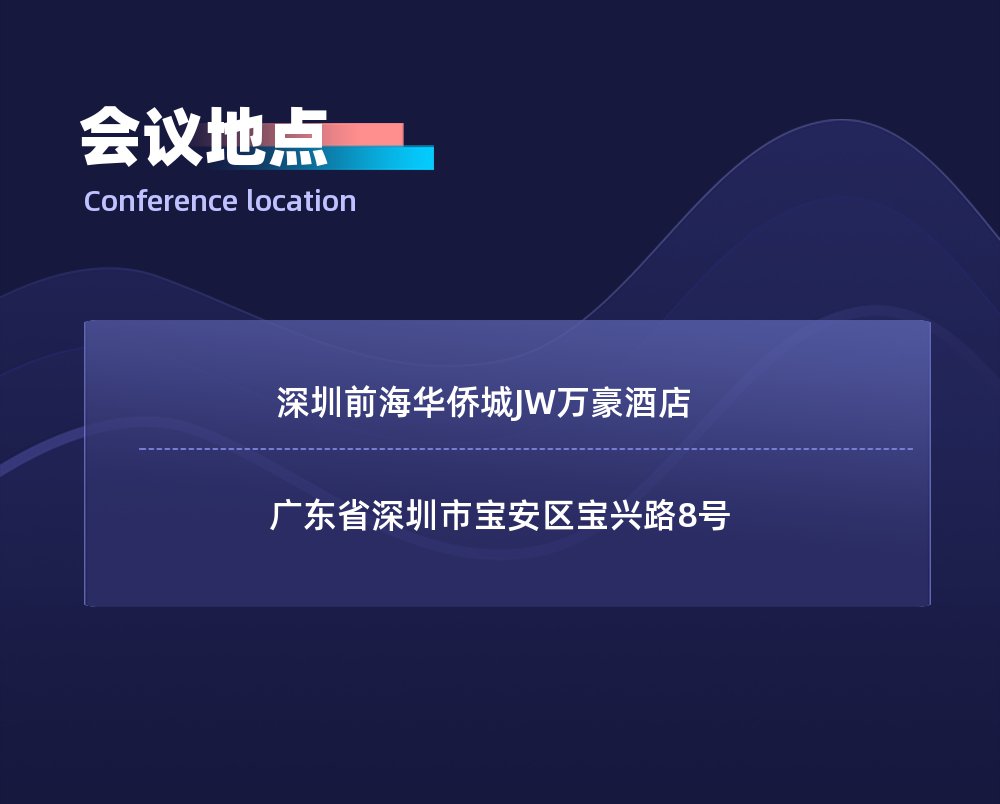 会议地点
Conference location

深圳前海华侨城JW万豪酒店

广东省深圳市宝安区宝兴路8号